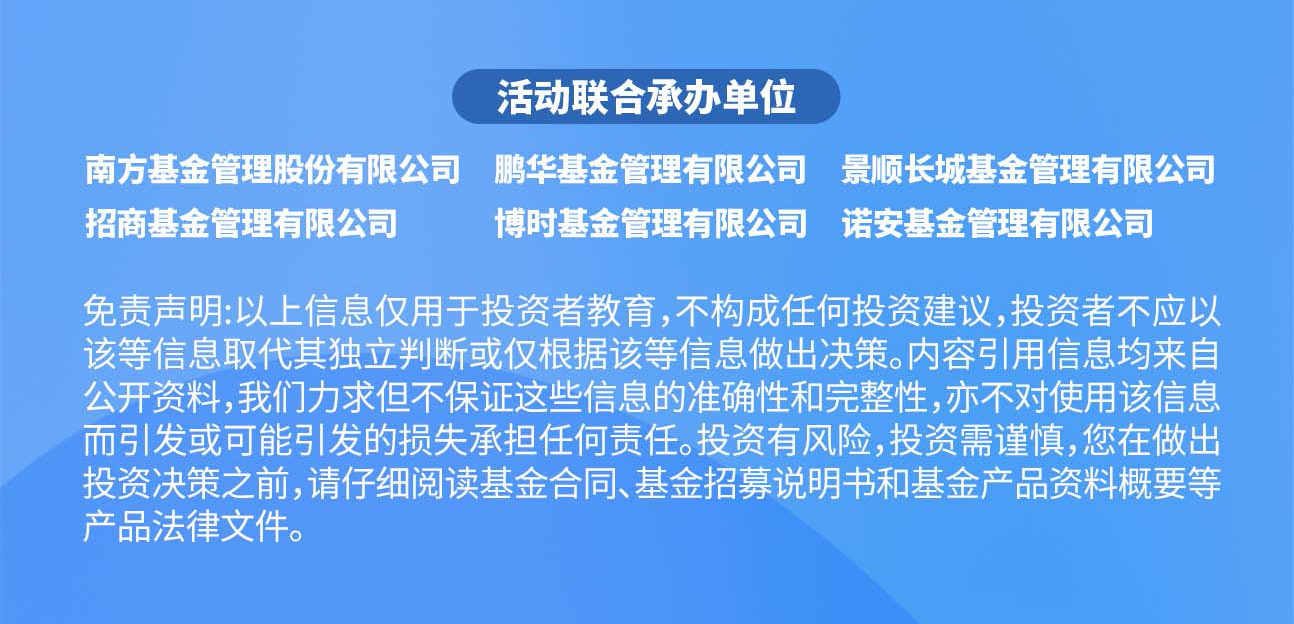 活动联合承办单位

南方基金管理股份有限公司　鹏华基金管理有限公司　景顺长城基金管理有限公司
招商基金管理有限公司　博时基金管理有限公司　诺安基金管理有限公司

免责声明:以上信息仅用于投资者教育,不构成任何投资建议,投资者不应以该等信息取代其独立判断或仅根据该等信息做出决策。内容引用信息均来自公开资料,我们力求但不保证这些信息的准确性和完整性,亦不对使用该信息而引发或可能引发的损失承担任何责任。投资有风险,投资需谨慎,您在做出投资决策之前,请仔细阅读基金合同、基金招募说明书和基金产品资料概要等产品法律文件。